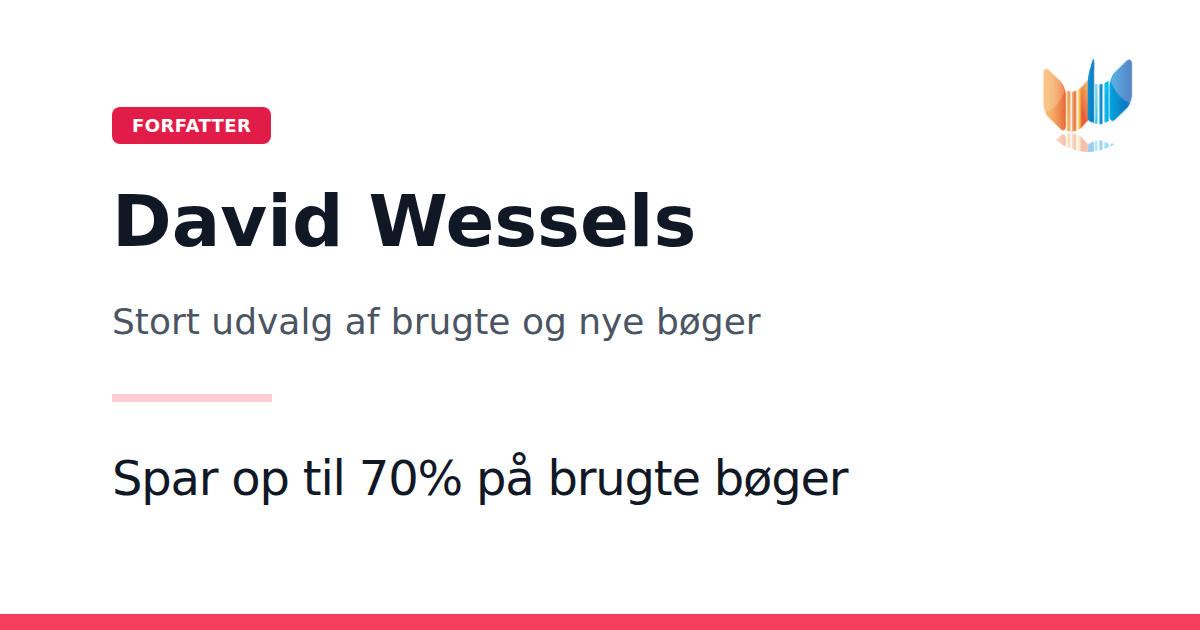 FORFATTER

David Wessels

Stort udvalg af brugte og nye bøger

Spar op til 70% på brugte bøger